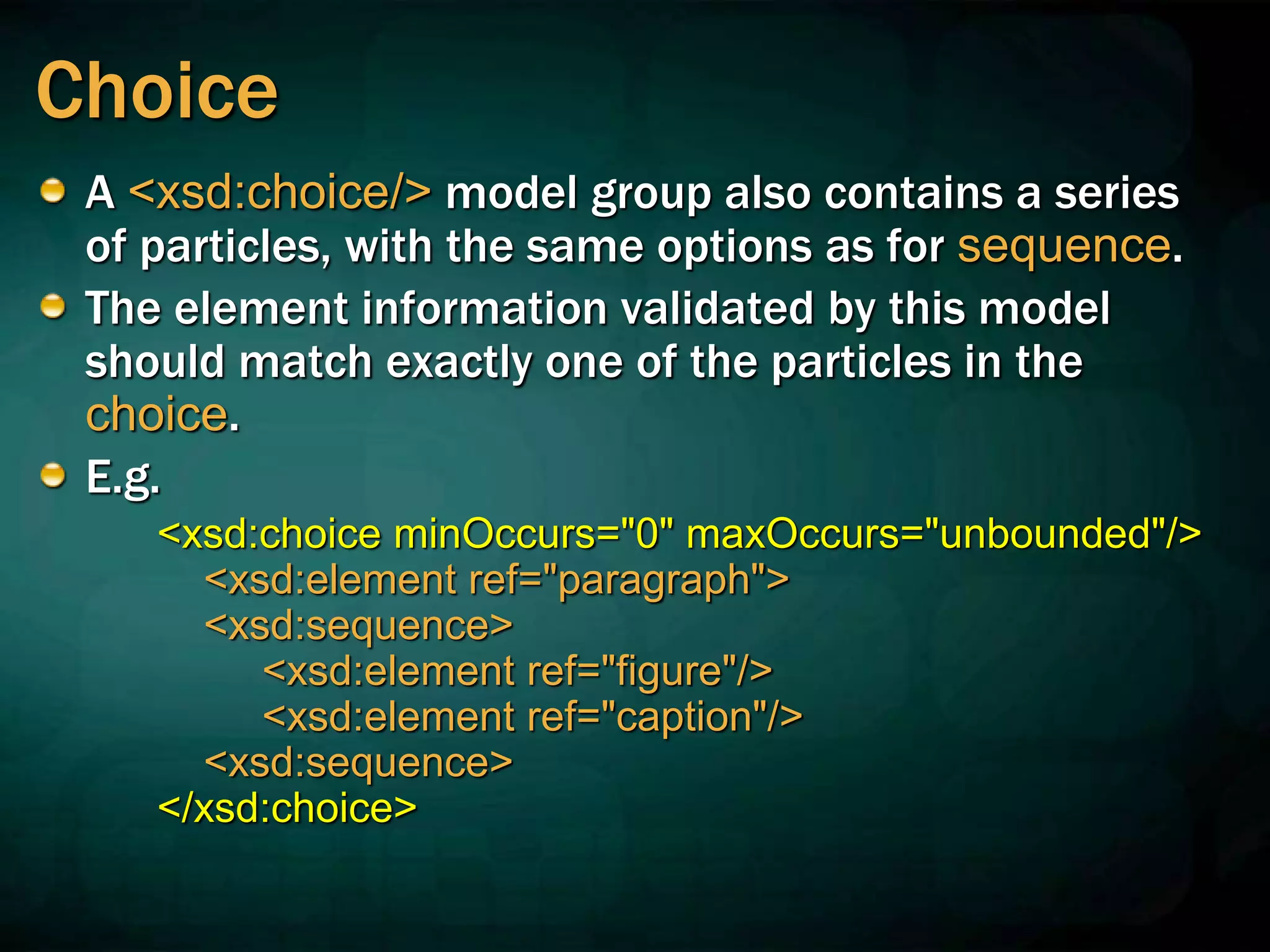 Choice

A <xsd:choice/> model group also contains a series of particles, with the same options as for sequence.

The element information validated by this model should match exactly one of the particles in the choice.

E.g.

<xsd:choice minOccurs="0" maxOccurs="unbounded"/>
<xsd:element ref="paragraph">
<xsd:sequence>
<xsd:element ref="figure"/>
<xsd:element ref="caption"/>
<xsd:sequence>
</xsd:choice>